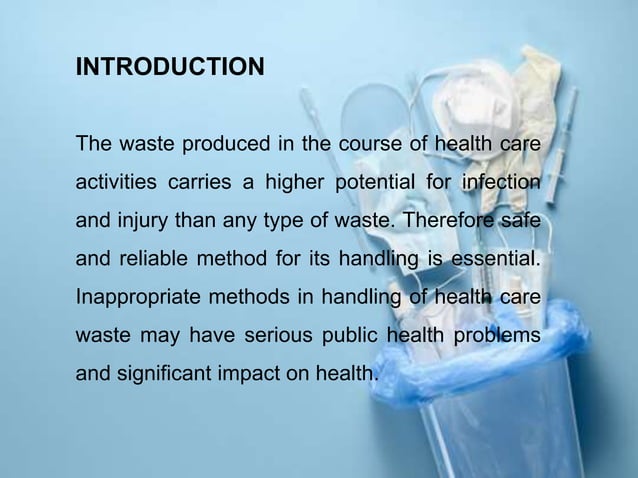 INTRODUCTION

The waste produced in the course of health care activities carries a higher potential for infection and injury than any type of waste. Therefore safe and reliable method for its handling is essential. Inappropriate methods in handling of health care waste may have serious public health problems and significant impact on health.